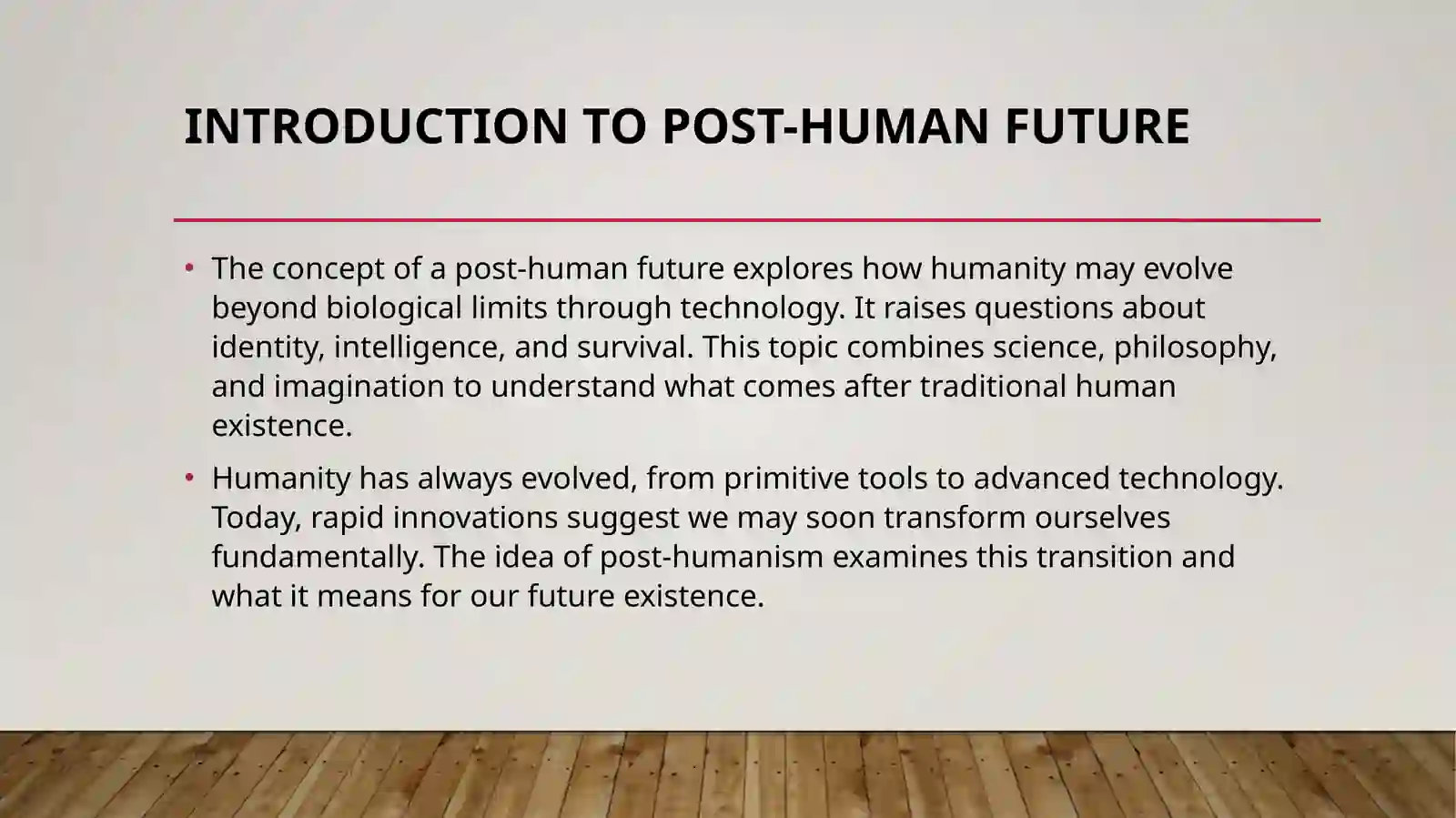 INTRODUCTION TO POST-HUMAN FUTURE

• The concept of a post-human future explores how humanity may evolve beyond biological limits through technology. It raises questions about identity, intelligence, and survival. This topic combines science, philosophy, and imagination to understand what comes after traditional human existence.

• Humanity has always evolved, from primitive tools to advanced technology. Today, rapid innovations suggest we may soon transform ourselves fundamentally. The idea of post-humanism examines this transition and what it means for our future existence.